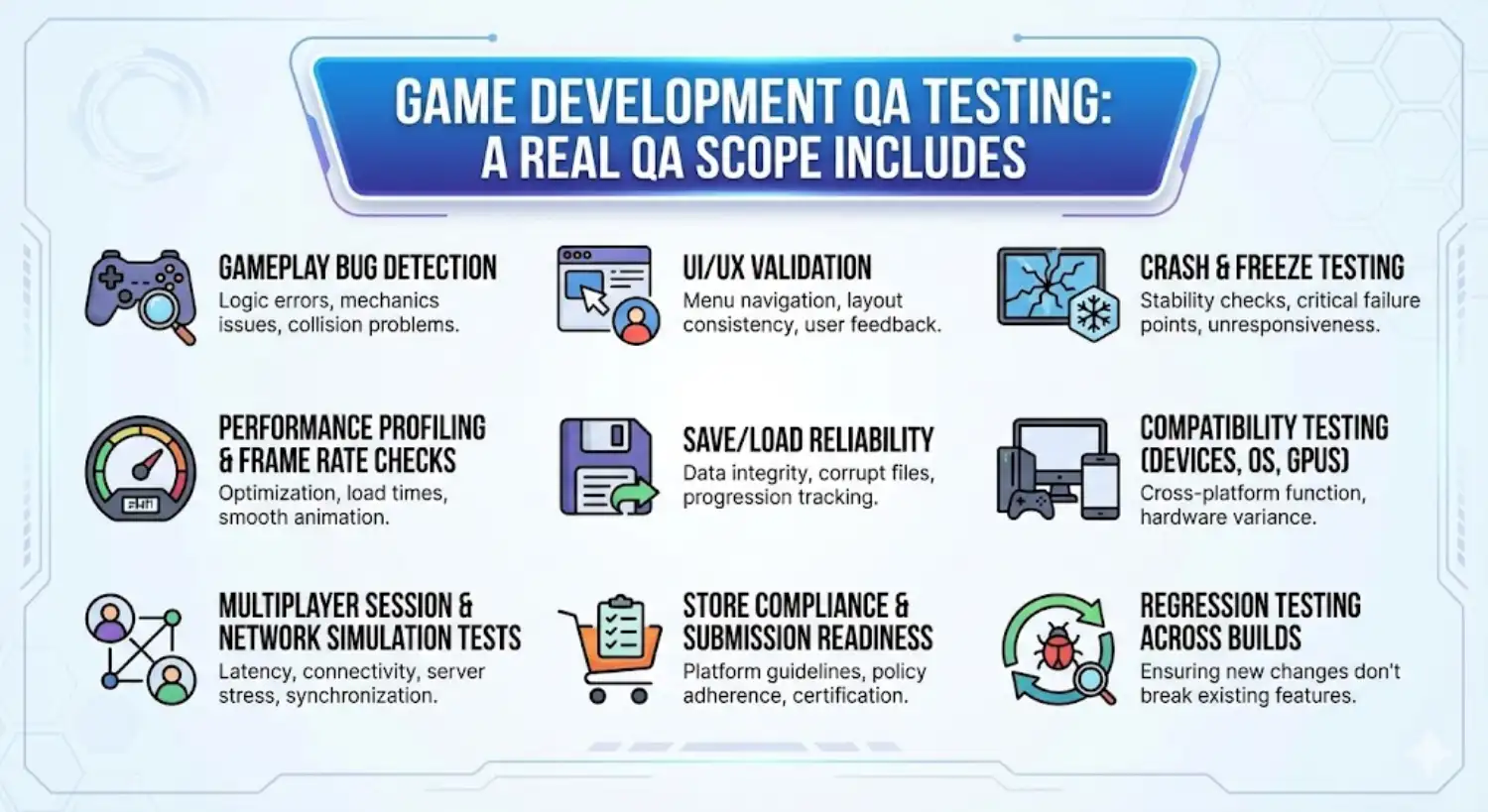 GAME DEVELOPMENT QA TESTING: A REAL QA SCOPE INCLUDES

GAMEPLAY BUG DETECTION
Logic errors, mechanics issues, collision problems.

UI/UX VALIDATION
Menu navigation, layout consistency, user feedback.

CRASH & FREEZE TESTING
Stability checks, critical failure points, unresponsiveness.

PERFORMANCE PROFILING & FRAME RATE CHECKS
Optimization, load times, smooth animation.

SAVE/LOAD RELIABILITY
Data integrity, corrupt files, progression tracking.

COMPATIBILITY TESTING (DEVICES, OS, GPUS)
Cross-platform function, hardware variance.

MULTIPLAYER SESSION & NETWORK SIMULATION TESTS
Latency, connectivity, server stress, synchronization.

STORE COMPLIANCE & SUBMISSION READINESS
Platform guidelines, policy adherence, certification.

REGRESSION TESTING ACROSS BUILDS
Ensuring new changes don't break existing features.